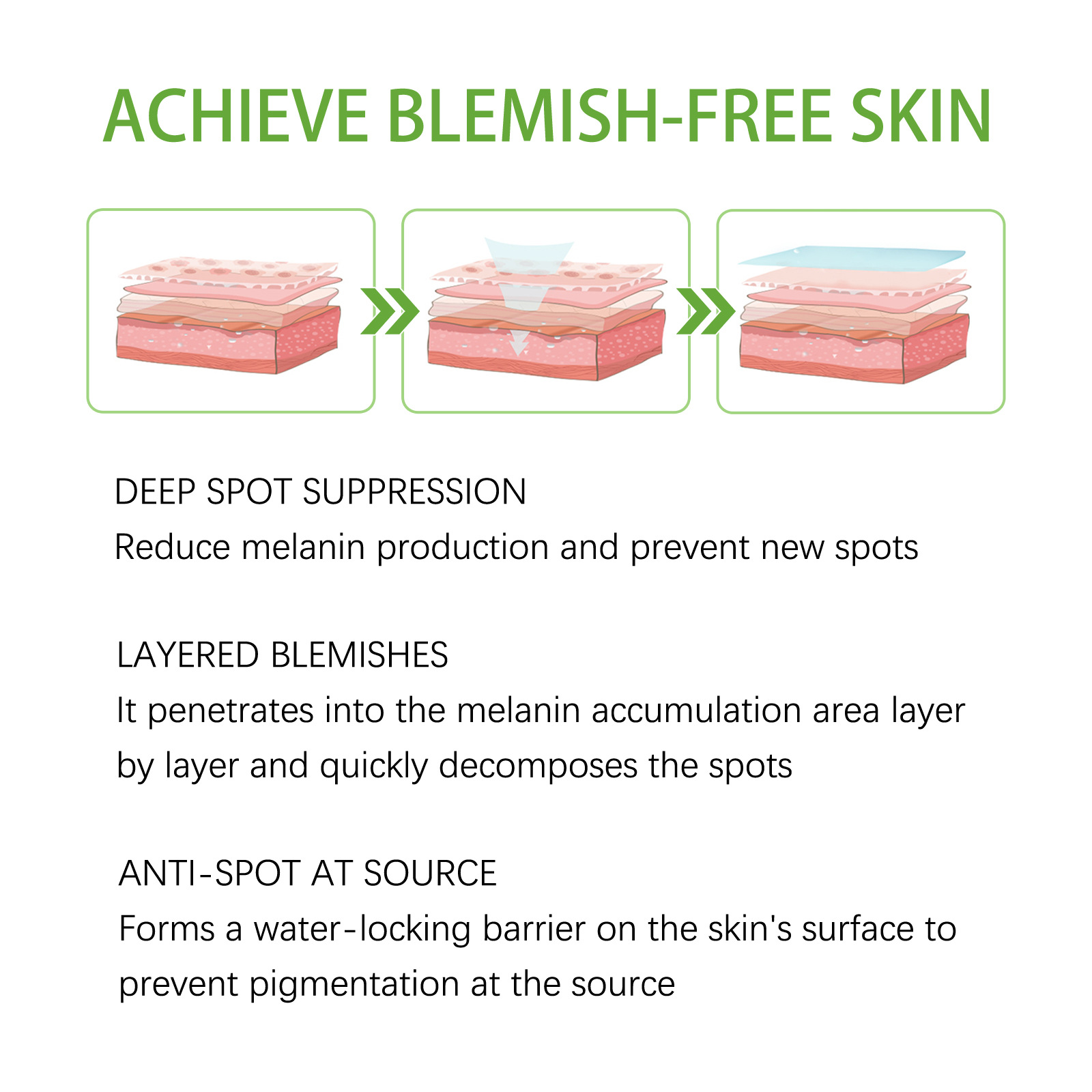 ACHIEVE BLEMISH-FREE SKIN

DEEP SPOT SUPPRESSION
Reduce melanin production and prevent new spots

LAYERED BLEMISHES
It penetrates into the melanin accumulation area layer by layer and quickly decomposes the spots

ANTI-SPOT AT SOURCE
Forms a water-locking barrier on the skin's surface to prevent pigmentation at the source